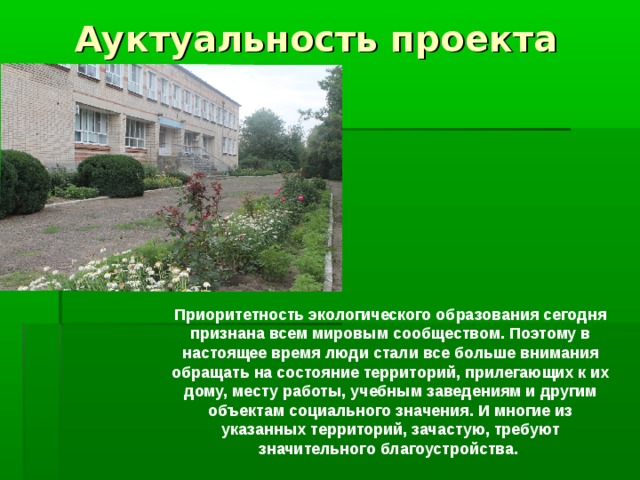 Ауктуальность проекта

Приоритетность экологического образования сегодня признана всем мировым сообществом. Поэтому в настоящее время люди стали все больше внимания обращать на состояние территорий, прилегающих к их дому, месту работы, учебным заведениям и другим объектам социального значения. И многие из указанных территорий, зачастую, требуют значительного благоустройства.